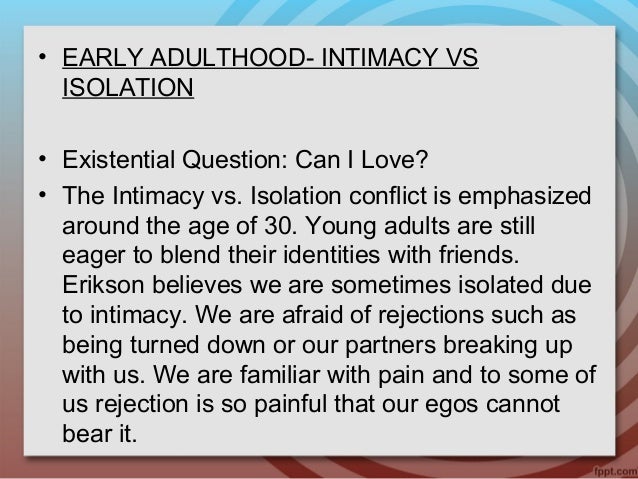 • EARLY ADULTHOOD- INTIMACY VS ISOLATION

• Existential Question: Can I Love?

• The Intimacy vs. Isolation conflict is emphasized around the age of 30. Young adults are still eager to blend their identities with friends. Erikson believes we are sometimes isolated due to intimacy. We are afraid of rejections such as being turned down or our partners breaking up with us. We are familiar with pain and to some of us rejection is so painful that our egos cannot bear it.

fppt.com